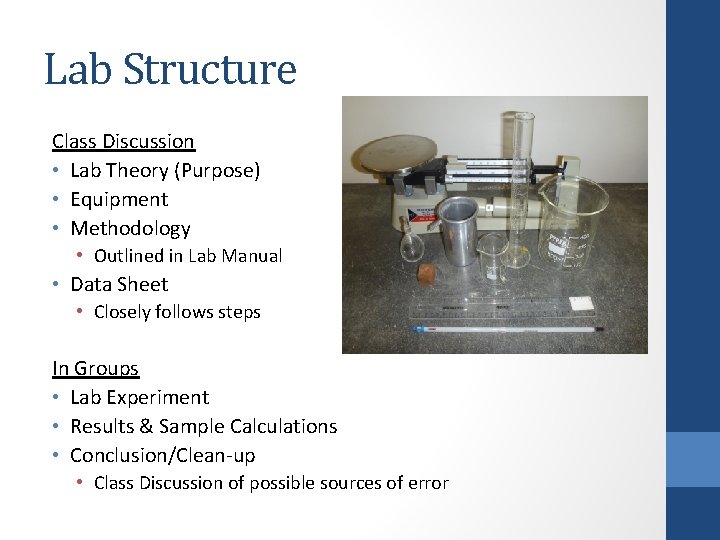 Lab Structure

Class Discussion
• Lab Theory (Purpose)
• Equipment
• Methodology
  • Outlined in Lab Manual
• Data Sheet
  • Closely follows steps

In Groups
• Lab Experiment
• Results & Sample Calculations
• Conclusion/Clean-up
  • Class Discussion of possible sources of error